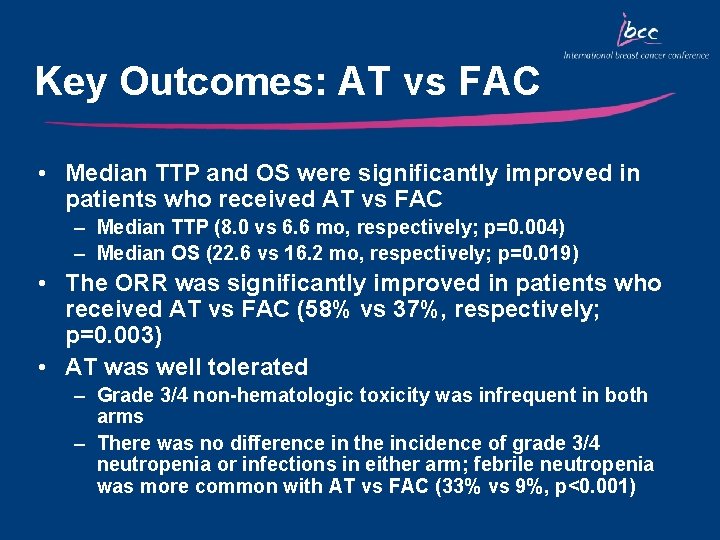 ibcc
International breast cancer conference

Key Outcomes: AT vs FAC

• Median TTP and OS were significantly improved in patients who received AT vs FAC
– Median TTP (8.0 vs 6.6 mo, respectively; p=0.004)
– Median OS (22.6 vs 16.2 mo, respectively; p=0.019)
• The ORR was significantly improved in patients who received AT vs FAC (58% vs 37%, respectively; p=0.003)
• AT was well tolerated
– Grade 3/4 non-hematologic toxicity was infrequent in both arms
– There was no difference in the incidence of grade 3/4 neutropenia or infections in either arm; febrile neutropenia was more common with AT vs FAC (33% vs 9%, p<0.001)